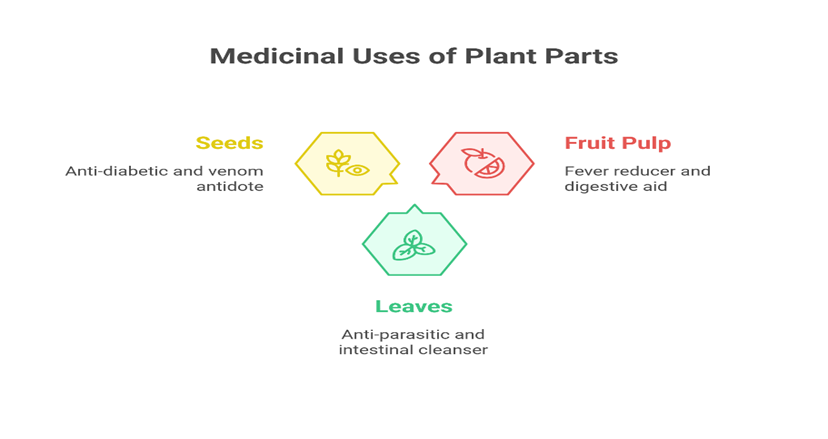 Medicinal Uses of Plant Parts

Seeds

Anti-diabetic and venom antidote

Fruit Pulp

Fever reducer and digestive aid

Leaves

Anti-parasitic and intestinal cleanser